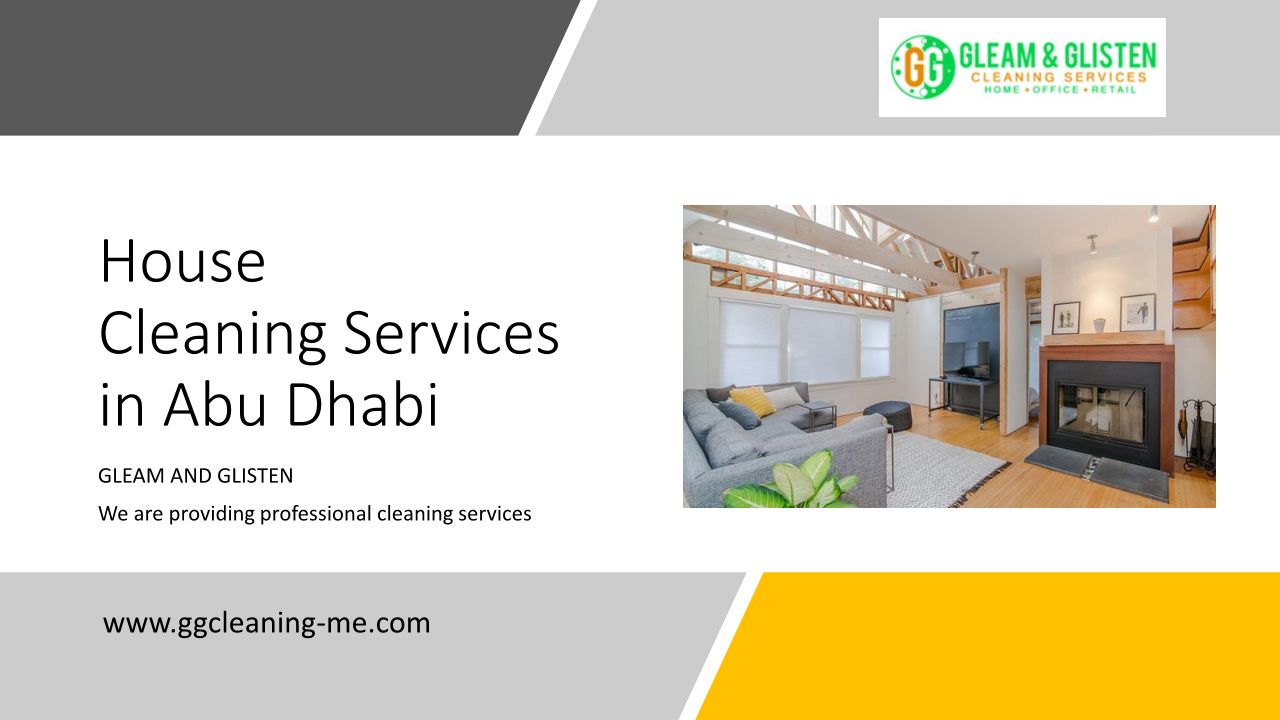 GG GLEAM & GLISTEN
CLEANING SERVICES
HOME • OFFICE • RETAIL

House
Cleaning Services
in Abu Dhabi

GLEAM AND GLISTEN

We are providing professional cleaning services

www.ggcleaning-me.com